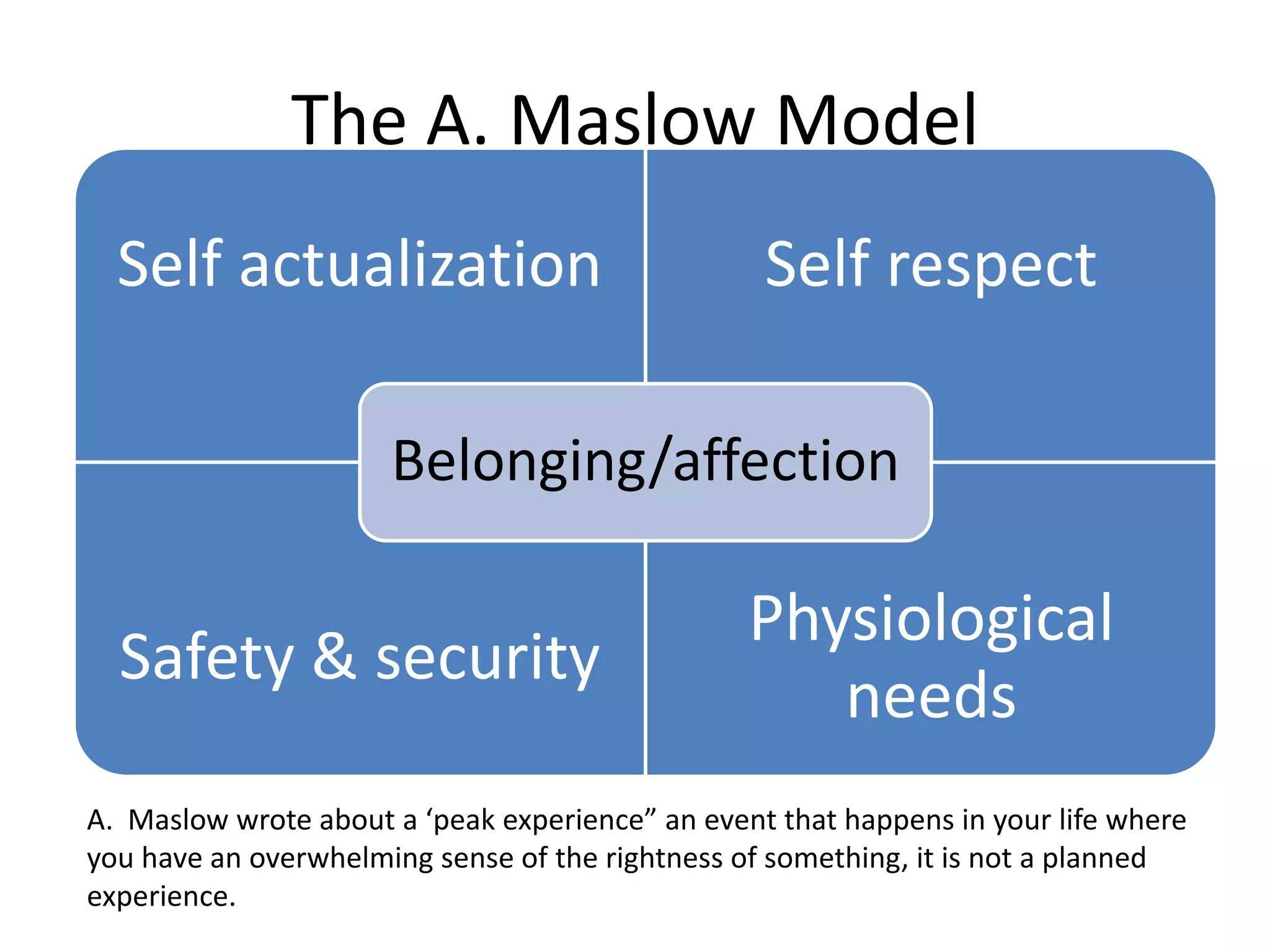 The A. Maslow Model

Self actualization

Self respect

Belonging/affection

Safety & security

Physiological needs

A. Maslow wrote about a ‘peak experience” an event that happens in your life where you have an overwhelming sense of the rightness of something, it is not a planned experience.